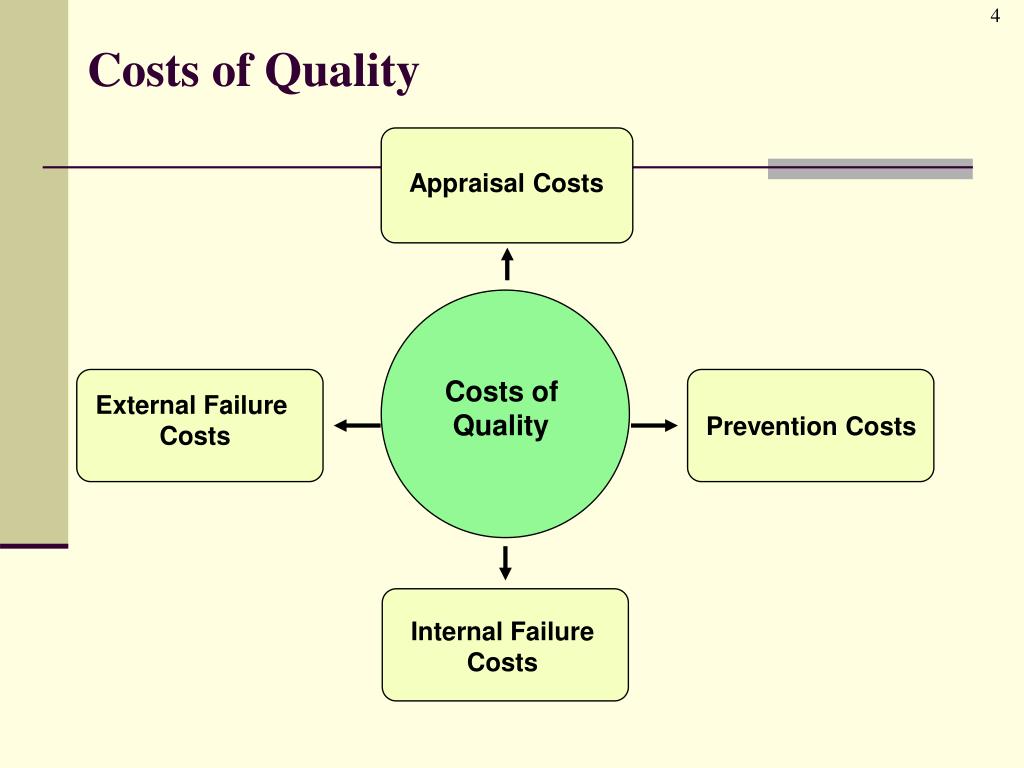 4

Costs of Quality

Appraisal Costs

External Failure Costs

Costs of Quality

Prevention Costs

Internal Failure Costs